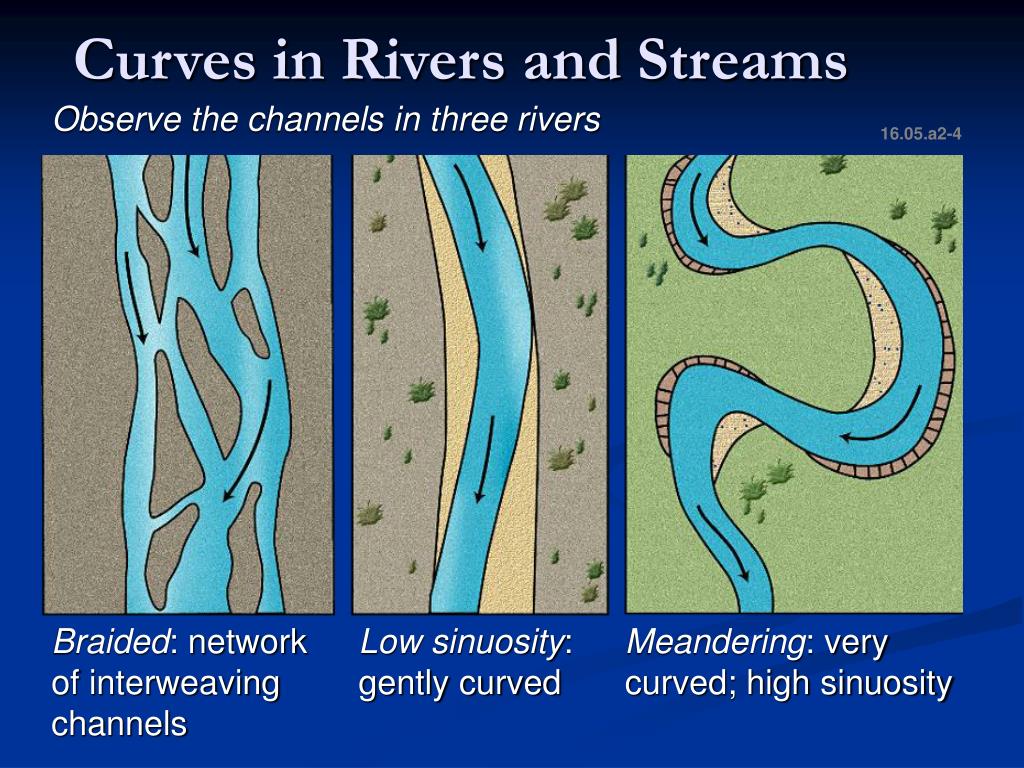 Curves in Rivers and Streams

Observe the channels in three rivers

16.05.a2-4

Braided: network of interweaving channels

Low sinuosity: gently curved

Meandering: very curved; high sinuosity